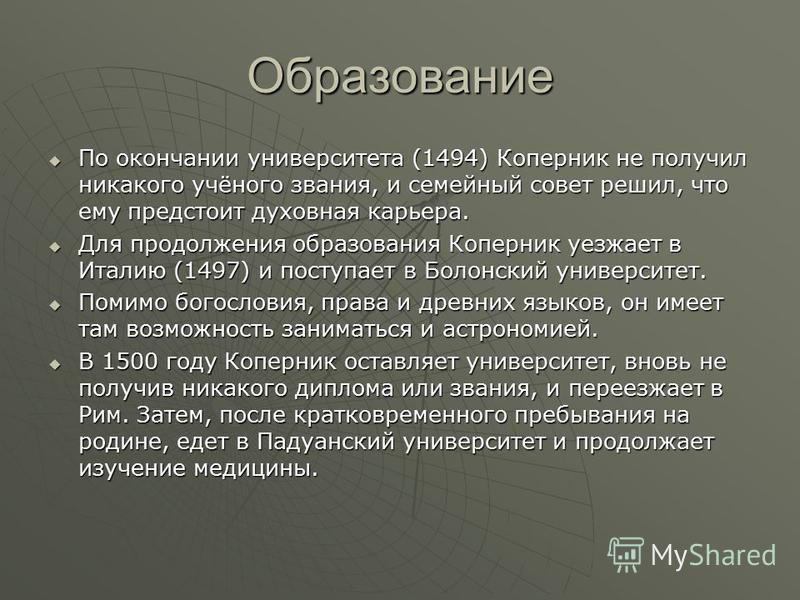 Образование

По окончании университета (1494) Коперник не получил никакого учёного звания, и семейный совет решил, что ему предстоит духовная карьера.

Для продолжения образования Коперник уезжает в Италию (1497) и поступает в Болонский университет.

Помимо богословия, права и древних языков, он имеет там возможность заниматься и астрономией.

В 1500 году Коперник оставляет университет, вновь не получив никакого диплома или звания, и переезжает в Рим. Затем, после кратковременного пребывания на родине, едет в Падуанский университет и продолжает изучение медицины.

MyShared